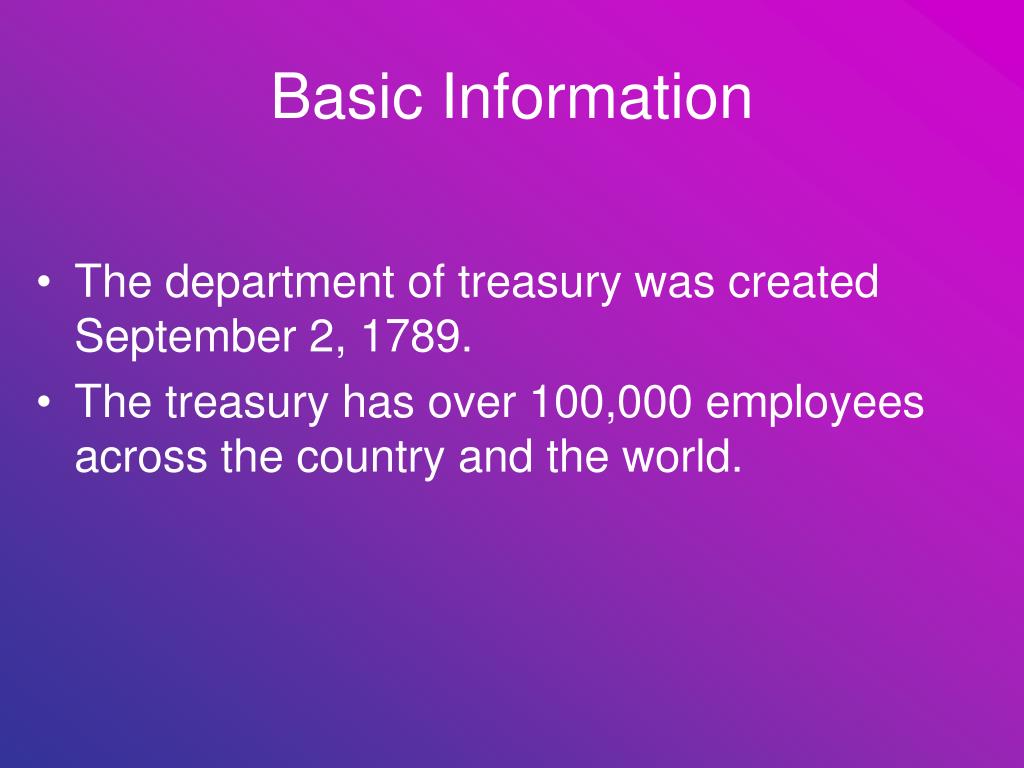 Basic Information

• The department of treasury was created September 2, 1789.
• The treasury has over 100,000 employees across the country and the world.